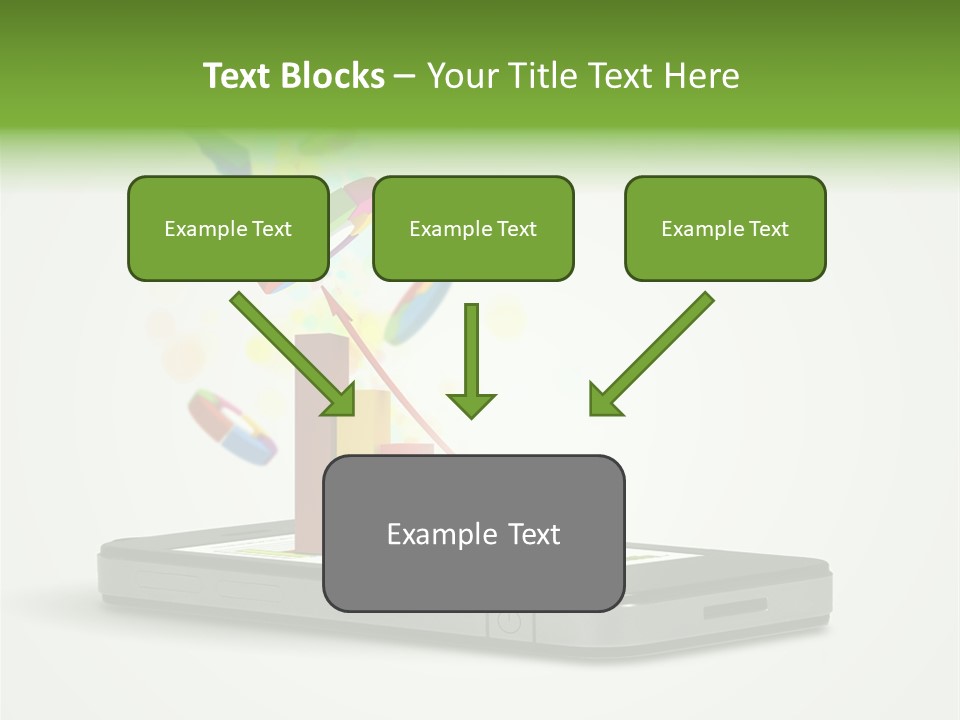 Text Blocks – Your Title Text Here

Example Text

Example Text

Example Text

Example Text